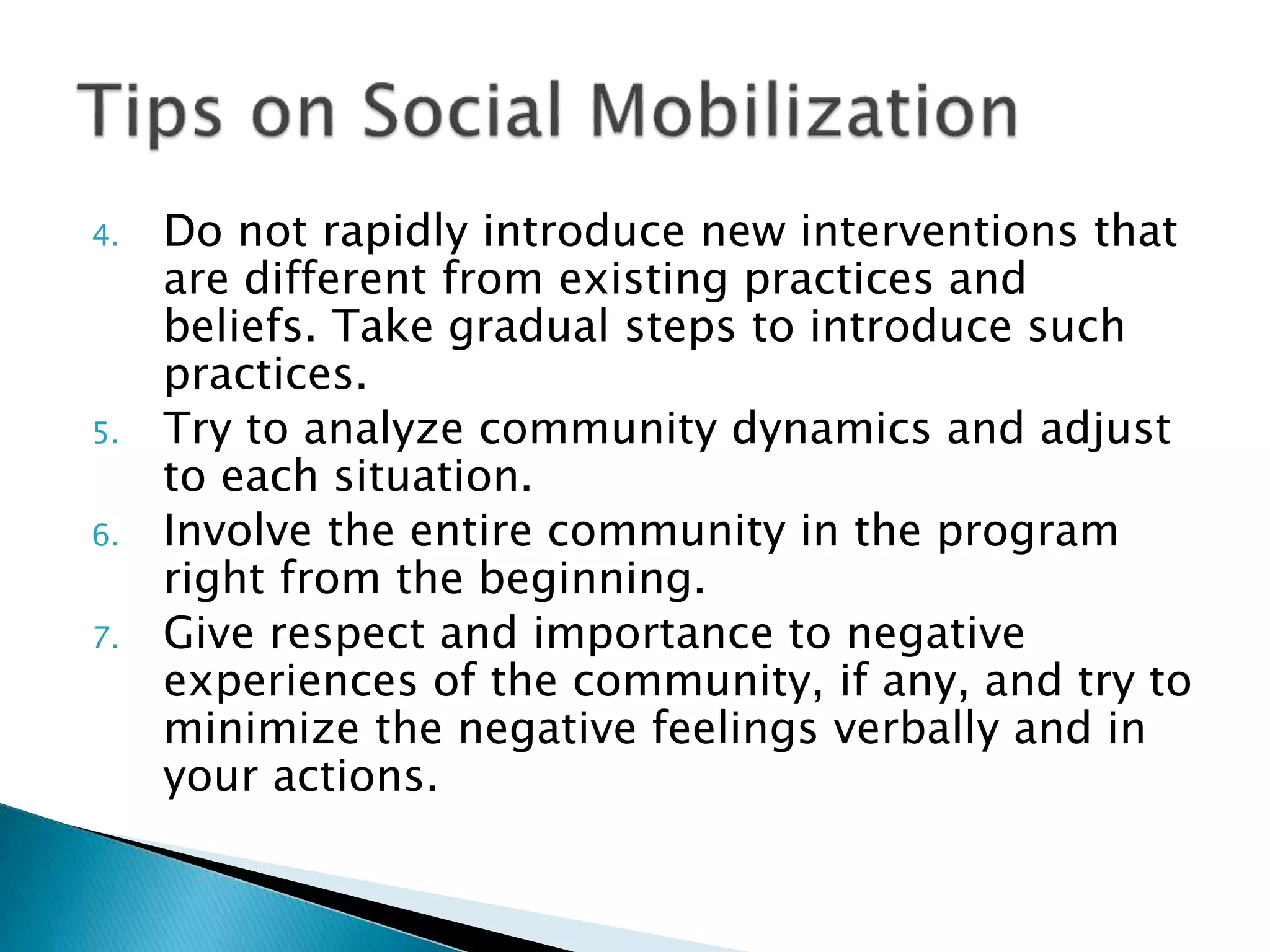 Tips on Social Mobilization

4. Do not rapidly introduce new interventions that are different from existing practices and beliefs. Take gradual steps to introduce such practices.
5. Try to analyze community dynamics and adjust to each situation.
6. Involve the entire community in the program right from the beginning.
7. Give respect and importance to negative experiences of the community, if any, and try to minimize the negative feelings verbally and in your actions.